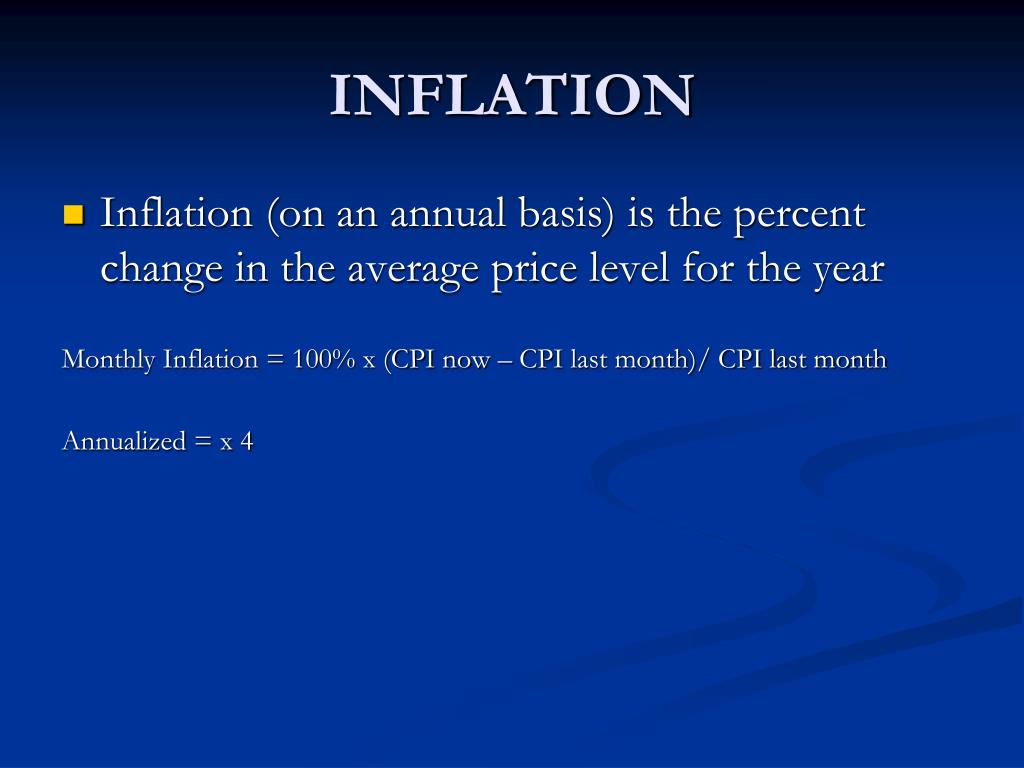 INFLATION

Inflation (on an annual basis) is the percent change in the average price level for the year

Monthly Inflation = 100% x (CPI now – CPI last month)/ CPI last month

Annualized = x 4